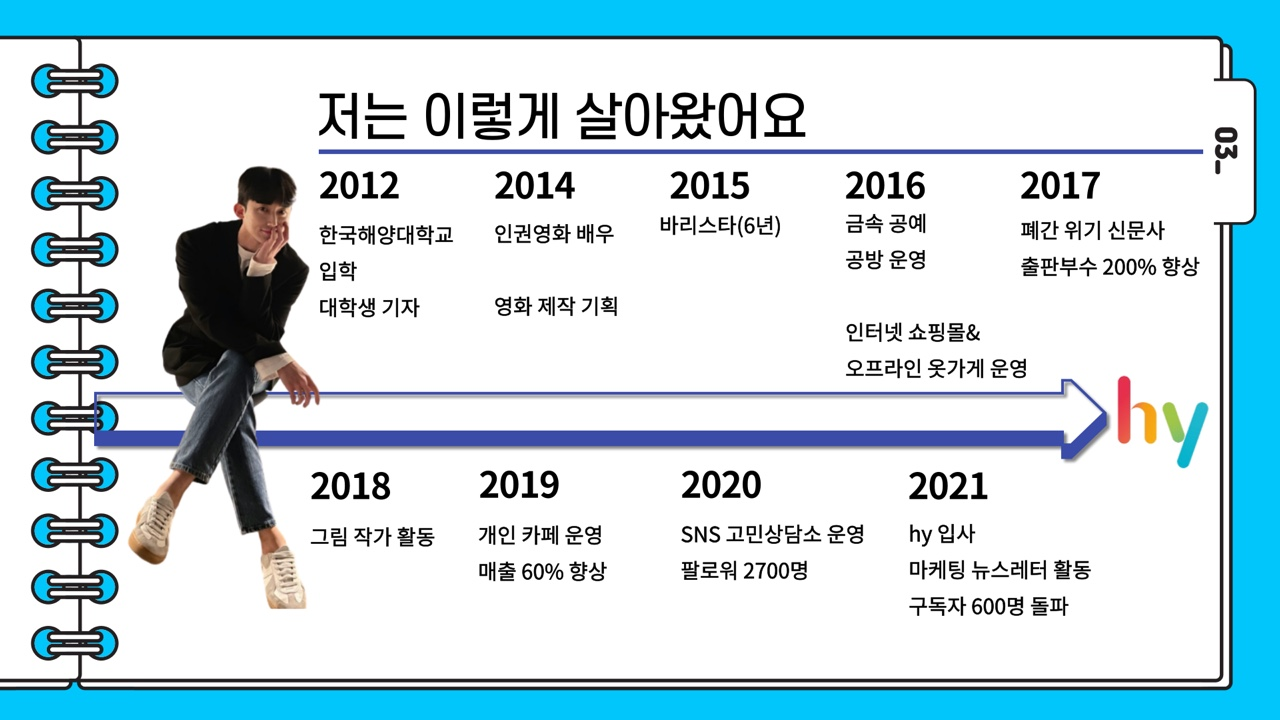 저는 이렇게 살아왔어요

03_

2012
한국해양대학교 입학
대학생 기자

2014
인권영화 배우

영화 제작 기획

2015
바리스타(6년)

2016
금속 공예
공방 운영

인터넷 쇼핑몰&
오프라인 옷가게 운영

2017
폐간 위기 신문사
출판부수 200% 향상

hy

2018
그림 작가 활동

2019
개인 카페 운영
매출 60% 향상

2020
SNS 고민상담소 운영
팔로워 2700명

2021
hy 입사
마케팅 뉴스레터 활동
구독자 600명 돌파